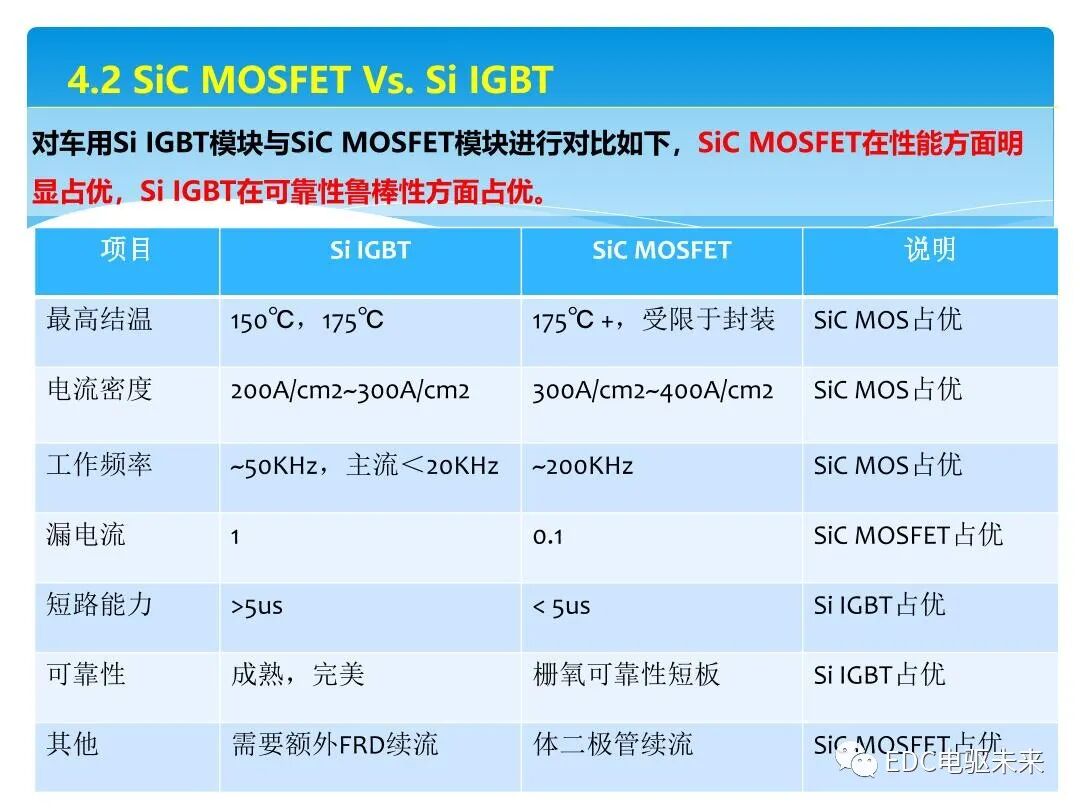 4.2 SiC MOSFET Vs. Si IGBT

对车用Si IGBT模块与SiC MOSFET模块进行对比如下，SiC MOSFET在性能方面明显占优，Si IGBT在可靠性鲁棒性方面占优。

| 项目 | Si IGBT | SiC MOSFET | 说明 |
|---|---|---|---|
| 最高结温 | 150℃，175℃ | 175℃ +，受限于封装 | SiC MOS占优 |
| 电流密度 | 200A/cm2~300A/cm2 | 300A/cm2~400A/cm2 | SiC MOS占优 |
| 工作频率 | ~50KHz，主流＜20KHz | ~200KHz | SiC MOS占优 |
| 漏电流 | 1 | 0.1 | SiC MOSFET占优 |
| 短路能力 | >5us | < 5us | Si IGBT占优 |
| 可靠性 | 成熟，完美 | 栅氧可靠性短板 | Si IGBT占优 |
| 其他 | 需要额外FRD续流 | 体二极管续流 | SiC MOSFET占优 |

EDC电驱未来